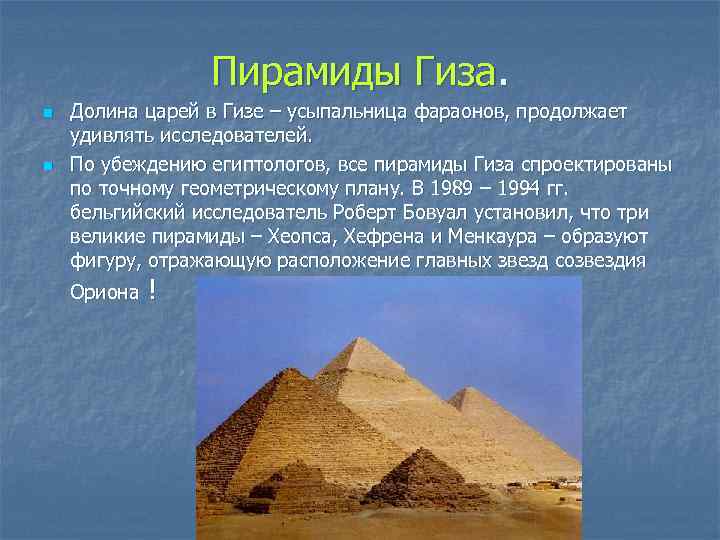 Пирамиды Гиза.

Долина царей в Гизе – усыпальница фараонов, продолжает удивлять исследователей.

По убеждению египтологов, все пирамиды Гиза спроектированы по точному геометрическому плану. В 1989 – 1994 гг. бельгийский исследователь Роберт Бовуал установил, что три великие пирамиды – Хеопса, Хефрена и Менкаура – образуют фигуру, отражающую расположение главных звезд созвездия Ориона !